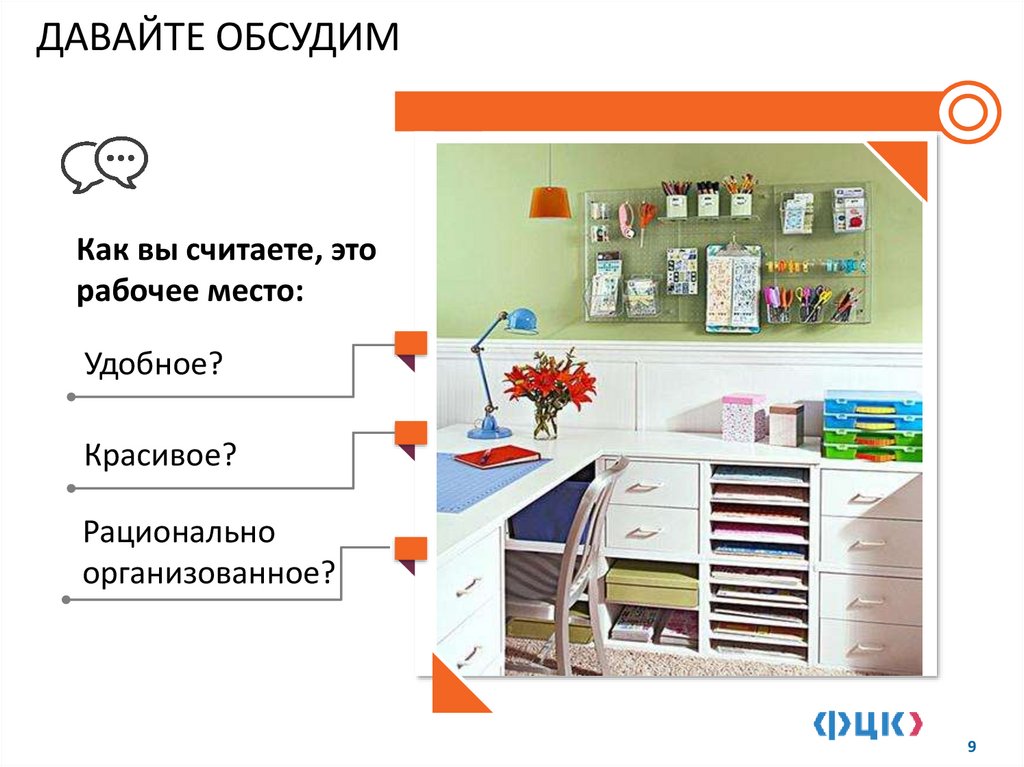 ДАВАЙТЕ ОБСУДИМ

Как вы считаете, это рабочее место:

Удобное?

Красивое?

Рационально организованное?

ФЦК

9